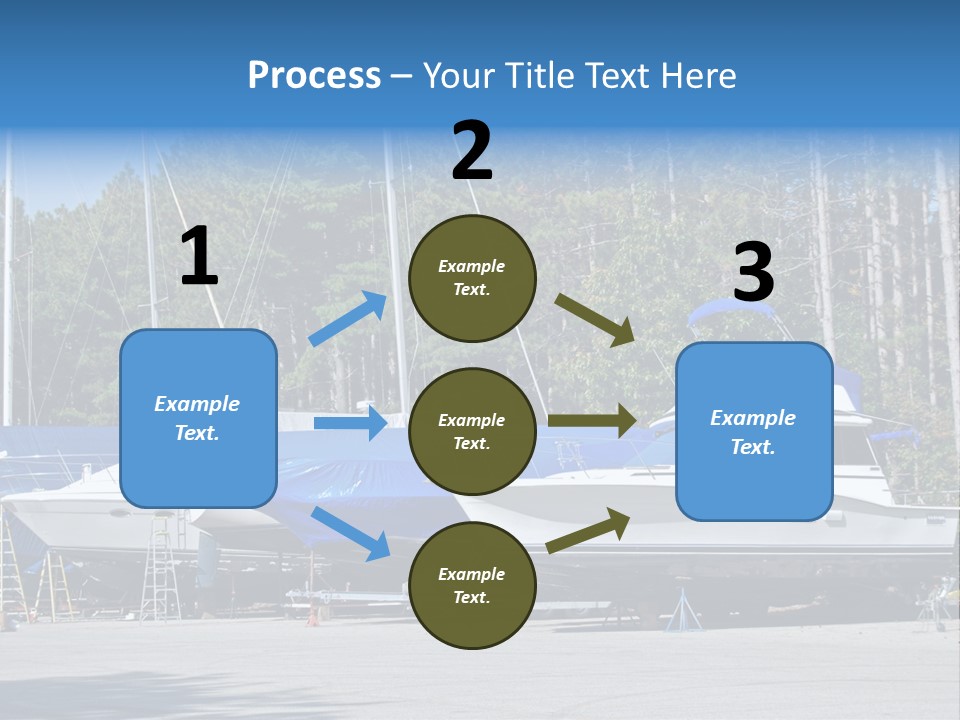 Process – Your Title Text Here

1

Example Text.

2

Example Text.

Example Text.

Example Text.

3

Example Text.